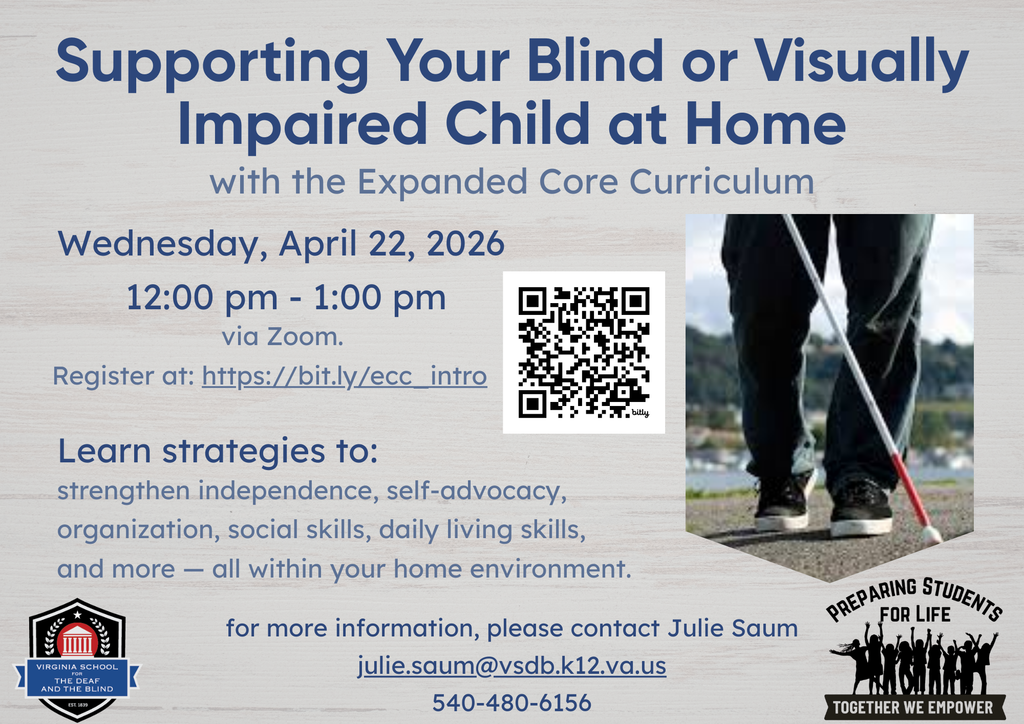 Supporting Your Blind or Visually Impaired Child at Home
with the Expanded Core Curriculum

Wednesday, April 22, 2026
12:00 pm - 1:00 pm
via Zoom.
Register at: https://bit.ly/ecc_intro

bitly

Learn strategies to:
strengthen independence, self-advocacy, organization, social skills, daily living skills, and more — all within your home environment.

VIRGINIA SCHOOL FOR THE DEAF AND THE BLIND
EST. 1839

for more information, please contact Julie Saum
julie.saum@vsdb.k12.va.us
540-480-6156

PREPARING STUDENTS FOR LIFE
TOGETHER WE EMPOWER